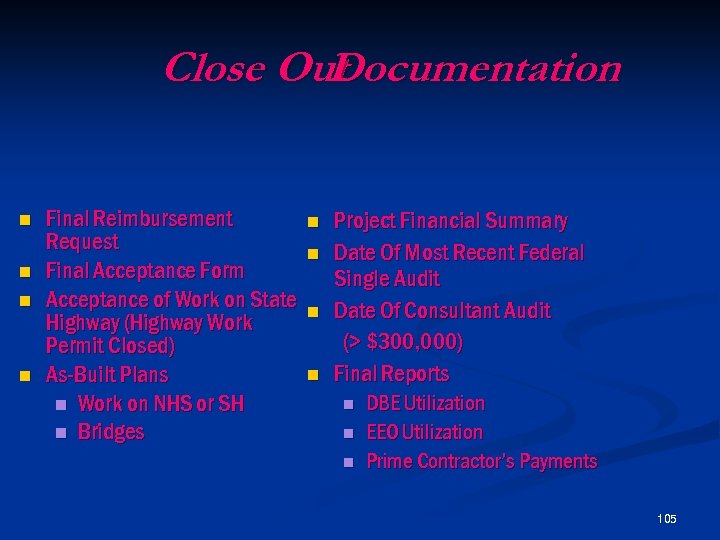 Close OutDocumentation

- Final Reimbursement Request
- Final Acceptance Form
- Acceptance of Work on State Highway (Highway Work Permit Closed)
- As-Built Plans
  - Work on NHS or SH
  - Bridges

- Project Financial Summary
- Date Of Most Recent Federal Single Audit
- Date Of Consultant Audit (> $300,000)
- Final Reports
  - DBE Utilization
  - EEO Utilization
  - Prime Contractor's Payments

105